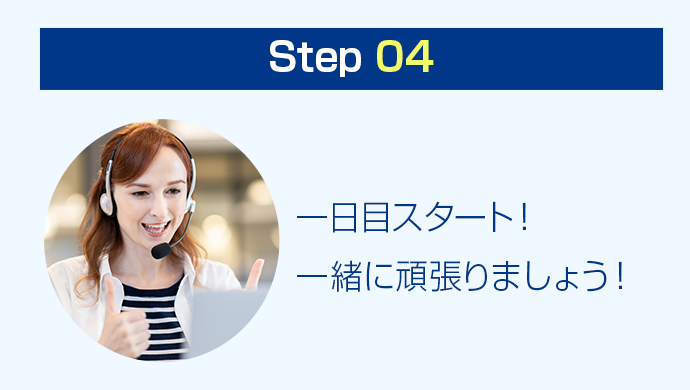 Step 04

一日目スタート！
一緒に頑張りましょう！